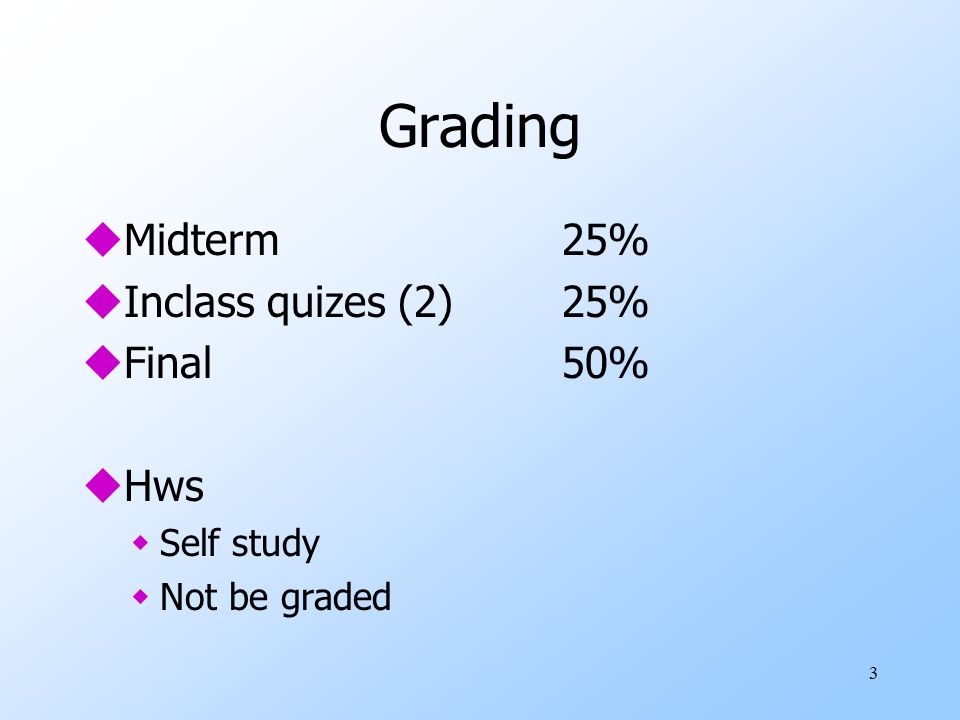 Grading

Midterm 25%
Inclass quizes (2) 25%
Final 50%

Hws
Self study
Not be graded

3